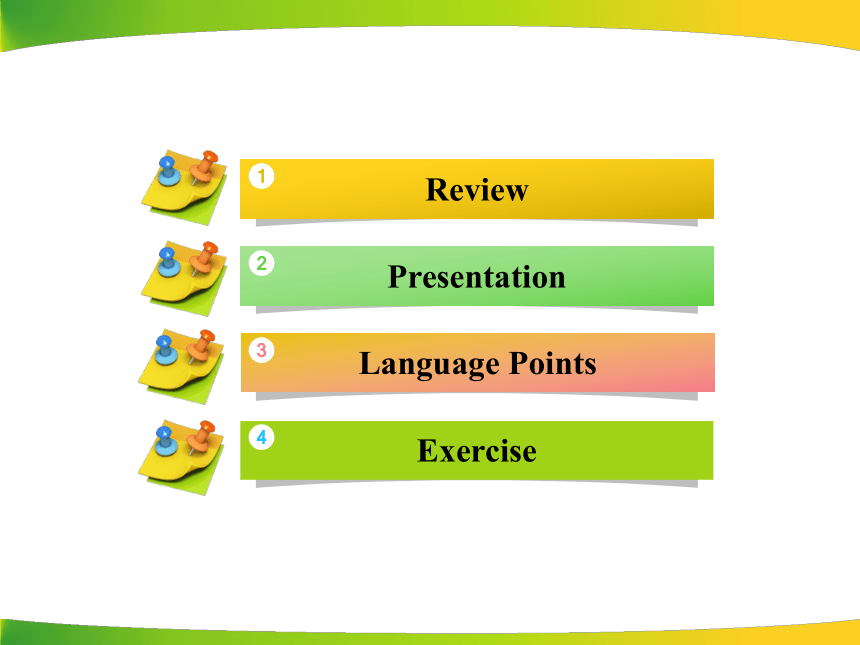 1 Review

2 Presentation

3 Language Points

4 Exercise